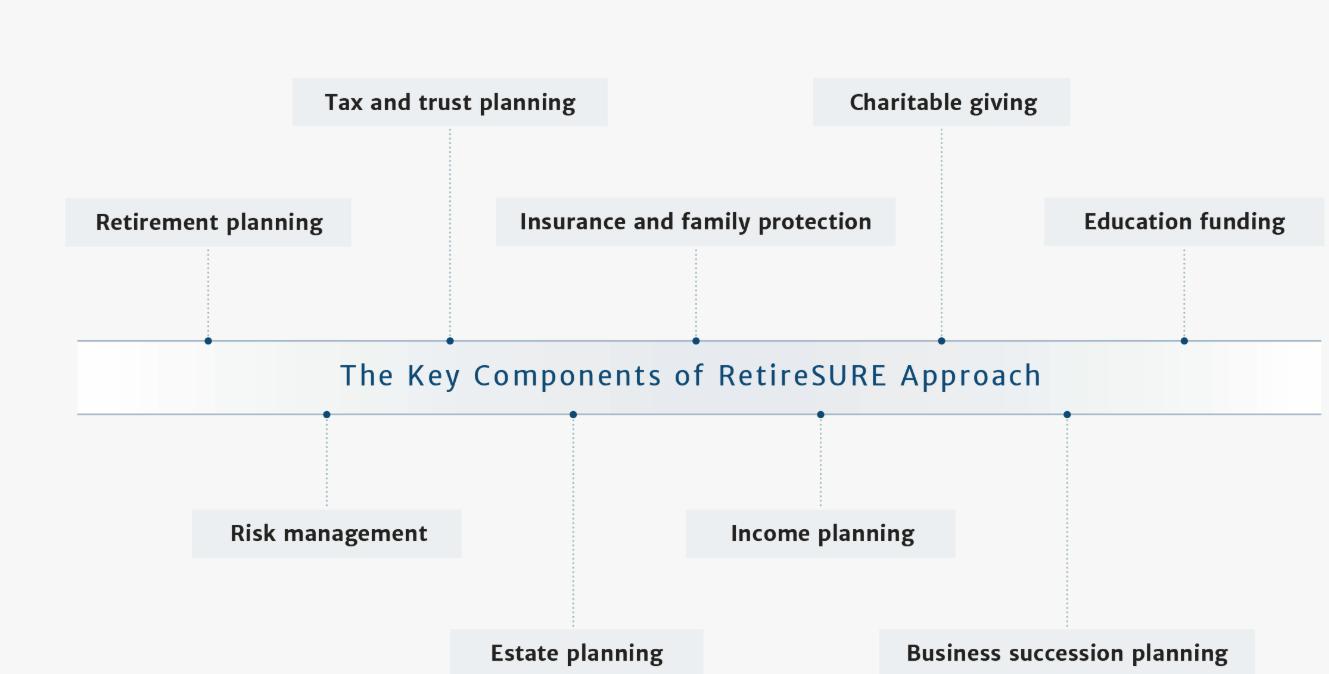 Tax and trust planning

Charitable giving

Retirement planning

Insurance and family protection

Education funding

The Key Components of RetireSURE Approach

Risk management

Income planning

Estate planning

Business succession planning